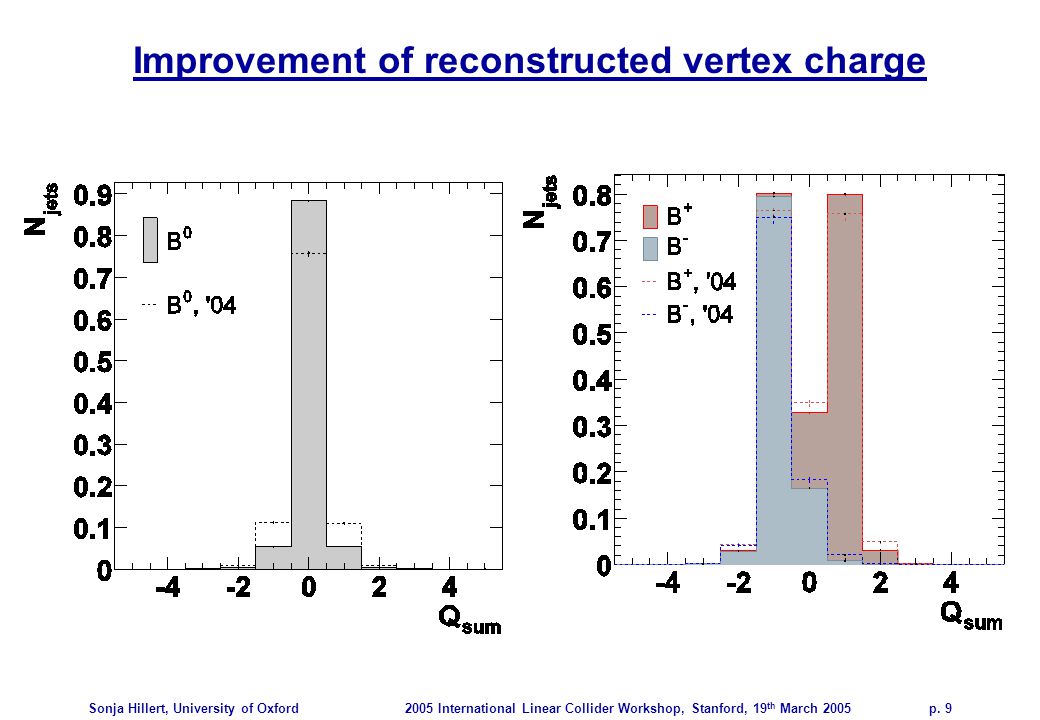 Improvement of reconstructed vertex charge

$N_{jets}$

0.9
0.8
0.7
0.6
0.5
0.4
0.3
0.2
0.1
0

$B^0$

$B^0$, '04

-4 -2 0 2 4

$Q_{sum}$

$N_{jets}$

0.8
0.7
0.6
0.5
0.4
0.3
0.2
0.1
0

$B^+$

$B^-$

$B^+$, '04

$B^-$, '04

-4 -2 0 2 4

$Q_{sum}$

Sonja Hillert, University of Oxford 2005 International Linear Collider Workshop, Stanford, 19$^{th}$ March 2005 p. 9